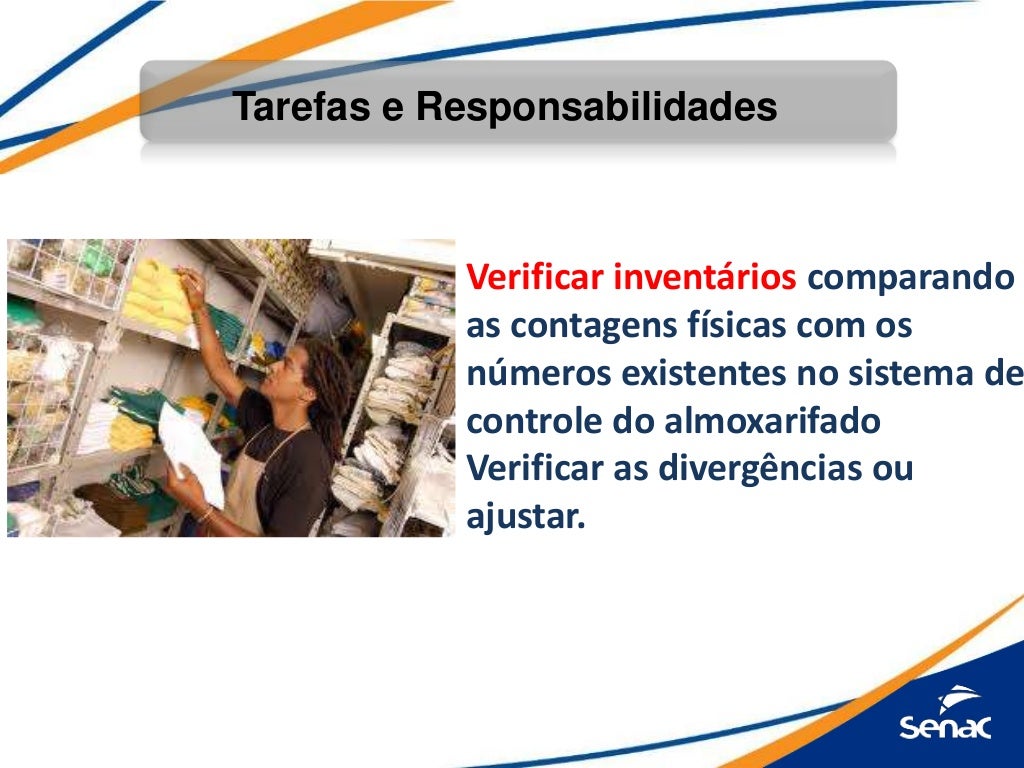 Tarefas e Responsabilidades

Verificar inventários comparando as contagens físicas com os números existentes no sistema de controle do almoxarifado
Verificar as divergências ou ajustar.

Senac